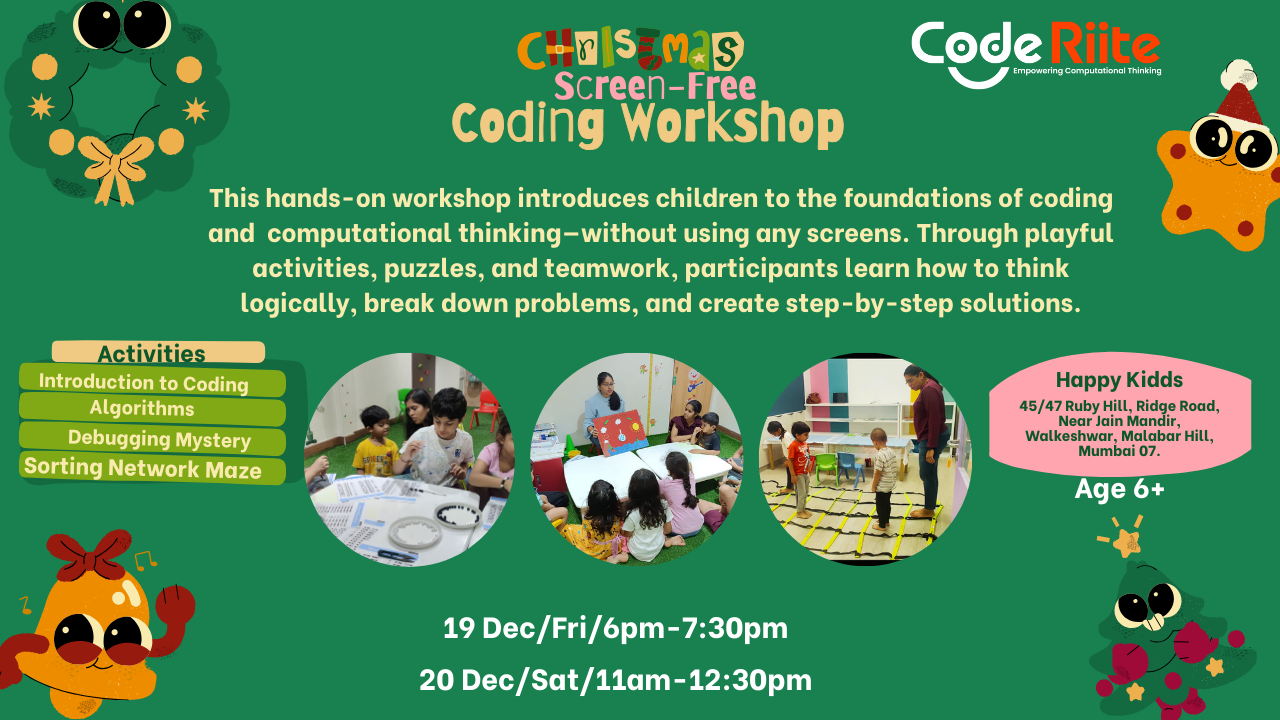 CHRISTMAS
Screen-Free
Coding Workshop

Code Riite
Empowering Computational Thinking

This hands-on workshop introduces children to the foundations of coding and computational thinking—without using any screens. Through playful activities, puzzles, and teamwork, participants learn how to think logically, break down problems, and create step-by-step solutions.

Activities
Introduction to Coding
Algorithms
Debugging Mystery
Sorting Network Maze

Happy Kidds
45/47 Ruby Hill, Ridge Road, Near Jain Mandir, Walkeshwar, Malabar Hill, Mumbai 07.
Age 6+

19 Dec/Fri/6pm-7:30pm
20 Dec/Sat/11am-12:30pm